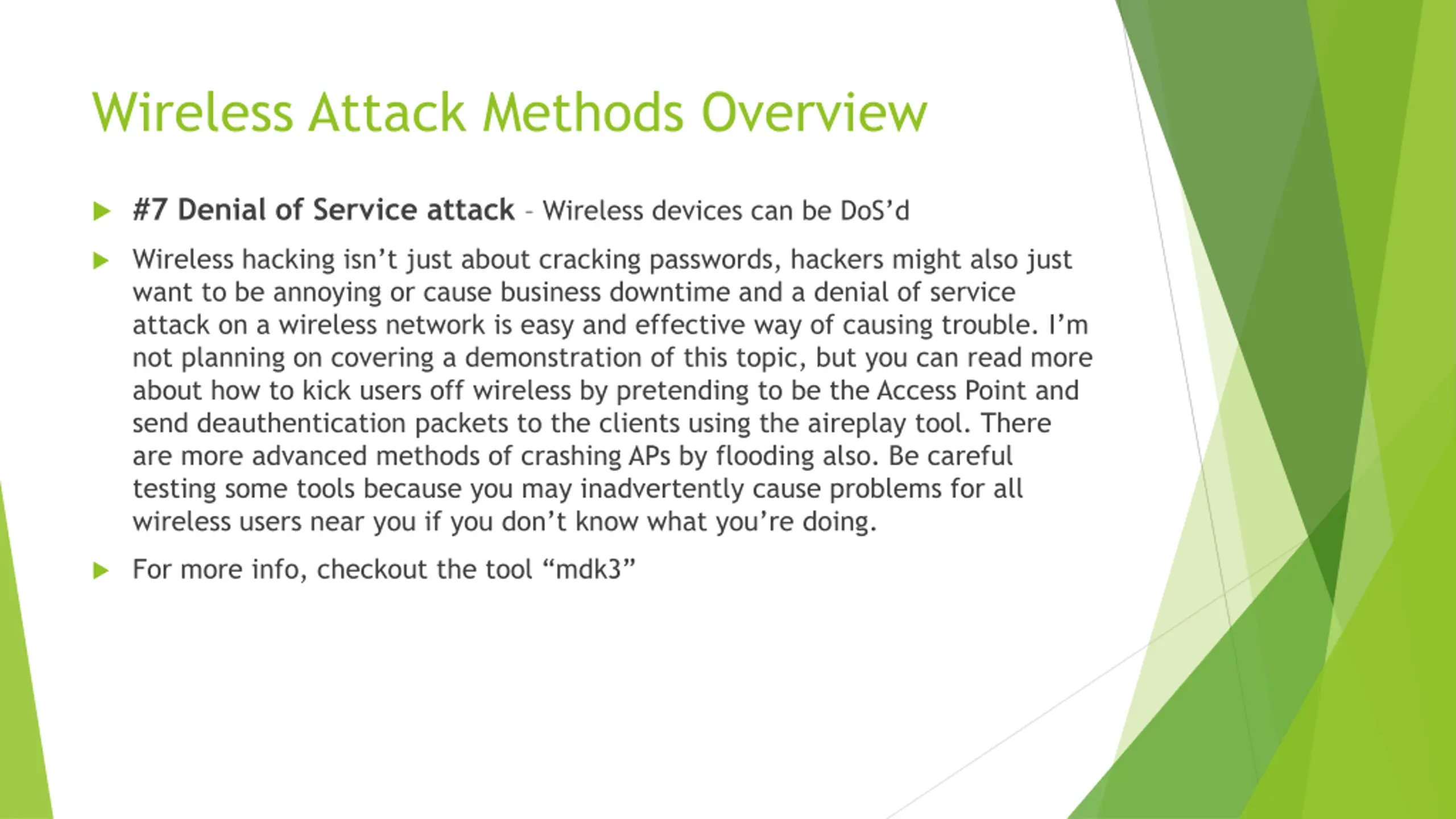 Wireless Attack Methods Overview

#7 Denial of Service attack – Wireless devices can be DoS'd

Wireless hacking isn't just about cracking passwords, hackers might also just want to be annoying or cause business downtime and a denial of service attack on a wireless network is easy and effective way of causing trouble. I'm not planning on covering a demonstration of this topic, but you can read more about how to kick users off wireless by pretending to be the Access Point and send deauthentication packets to the clients using the aireplay tool. There are more advanced methods of crashing APs by flooding also. Be careful testing some tools because you may inadvertently cause problems for all wireless users near you if you don't know what you're doing.

For more info, checkout the tool "mdk3"